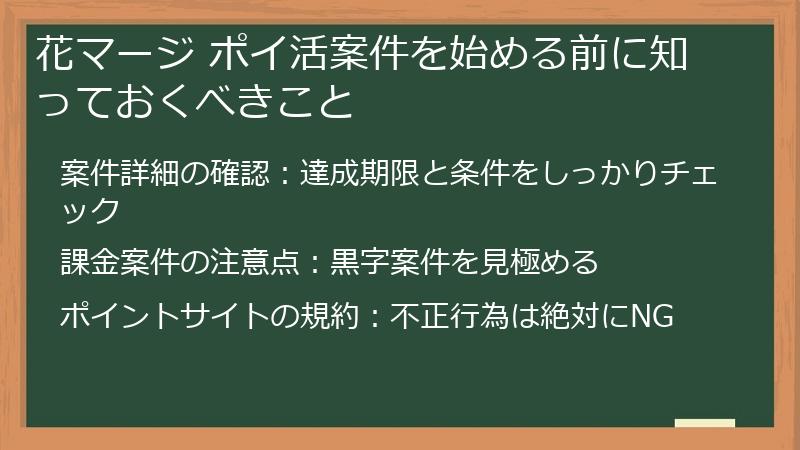 花マージ ポイ活案件を始める前に知っておくべきこと

案件詳細の確認：達成期限と条件をしっかりチェック

課金案件の注意点：黒字案件を見極める

ポイントサイトの規約：不正行為は絶対にNG